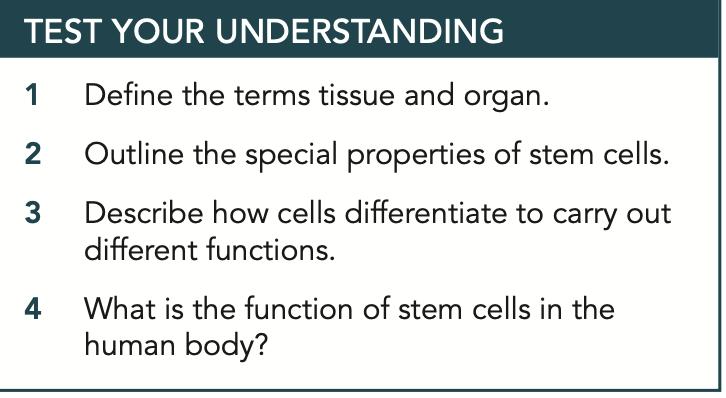 TEST YOUR UNDERSTANDING

1 Define the terms tissue and organ.

2 Outline the special properties of stem cells.

3 Describe how cells differentiate to carry out different functions.

4 What is the function of stem cells in the human body?